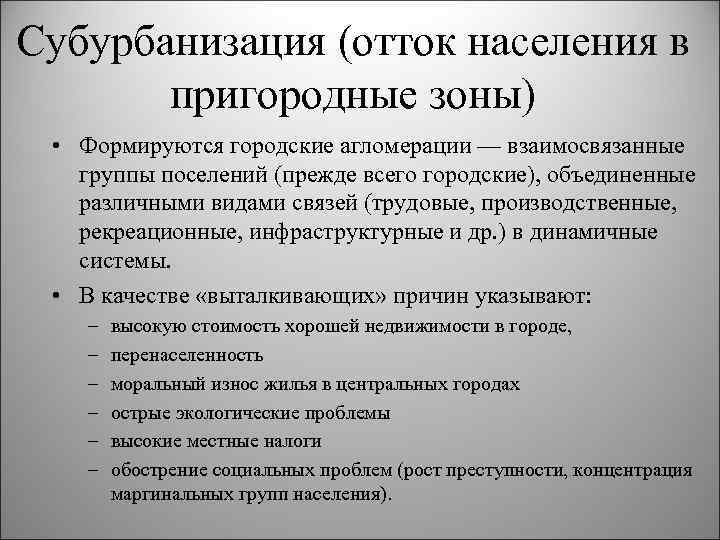 Субурбанизация (отток населения в пригородные зоны)

• Формируются городские агломерации — взаимосвязанные группы поселений (прежде всего городские), объединенные различными видами связей (трудовые, производственные, рекреационные, инфраструктурные и др.) в динамичные системы.

• В качестве «выталкивающих» причин указывают:
– высокую стоимость хорошей недвижимости в городе,
– перенаселенность
– моральный износ жилья в центральных городах
– острые экологические проблемы
– высокие местные налоги
– обострение социальных проблем (рост преступности, концентрация маргинальных групп населения).